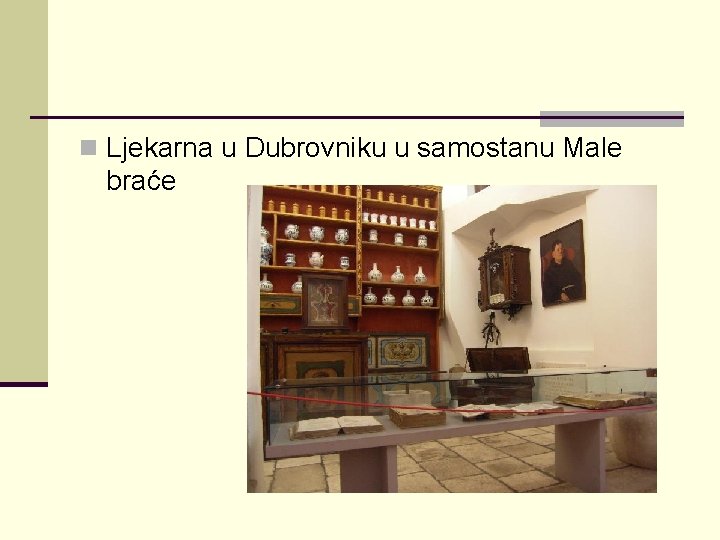 Ljekarna u Dubrovniku u samostanu Male braće